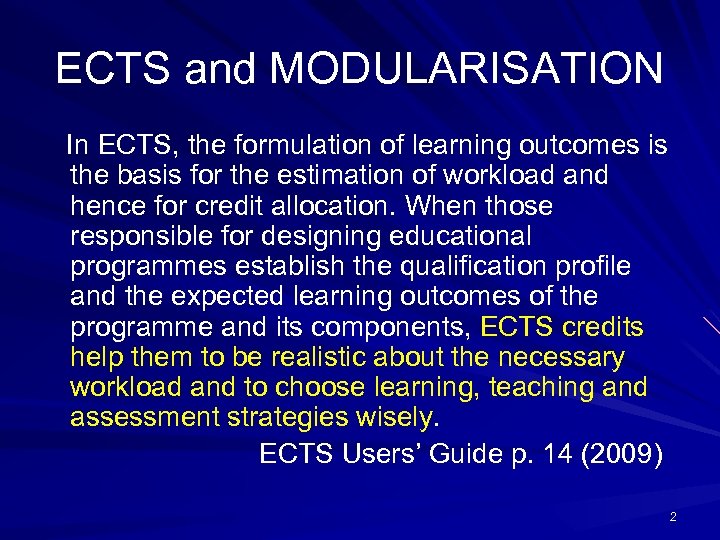 ECTS and MODULARISATION

In ECTS, the formulation of learning outcomes is the basis for the estimation of workload and hence for credit allocation. When those responsible for designing educational programmes establish the qualification profile and the expected learning outcomes of the programme and its components, ECTS credits help them to be realistic about the necessary workload and to choose learning, teaching and assessment strategies wisely.

ECTS Users' Guide p. 14 (2009)

2